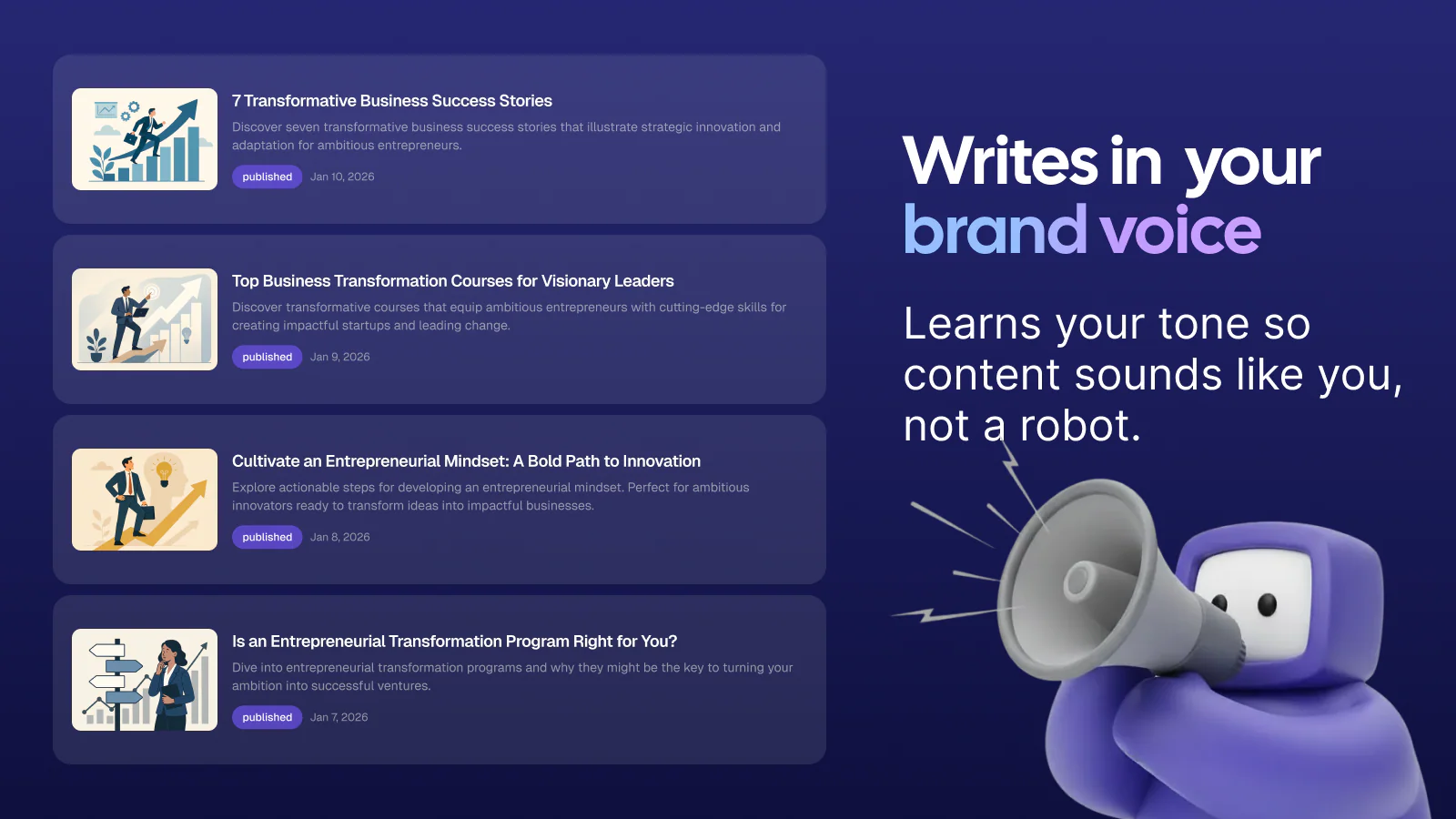 7 Transformative Business Success Stories

Discover seven transformative business success stories that illustrate strategic innovation and adaptation for ambitious entrepreneurs.

published Jan 10, 2026

Top Business Transformation Courses for Visionary Leaders

Discover transformative courses that equip ambitious entrepreneurs with cutting-edge skills for creating impactful startups and leading change.

published Jan 9, 2026

Cultivate an Entrepreneurial Mindset: A Bold Path to Innovation

Explore actionable steps for developing an entrepreneurial mindset. Perfect for ambitious innovators ready to transform ideas into impactful businesses.

published Jan 8, 2026

Is an Entrepreneurial Transformation Program Right for You?

Dive into entrepreneurial transformation programs and why they might be the key to turning your ambition into successful ventures.

published Jan 7, 2026

Writes in your brand voice

Learns your tone so content sounds like you, not a robot.